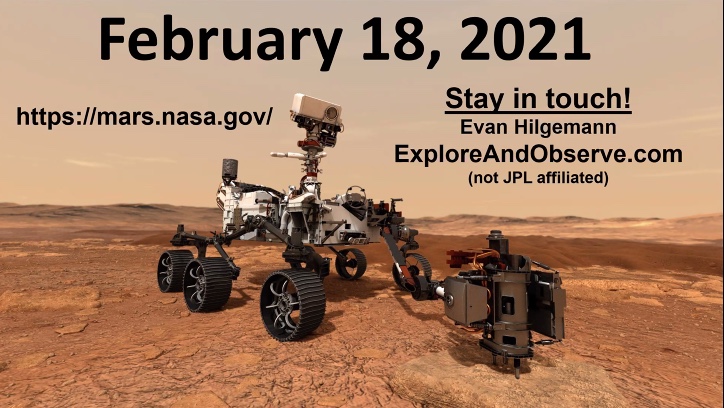 February 18, 2021

https://mars.nasa.gov/

Stay in touch!
Evan Hilgemann
ExploreAndObserve.com
(not JPL affiliated)